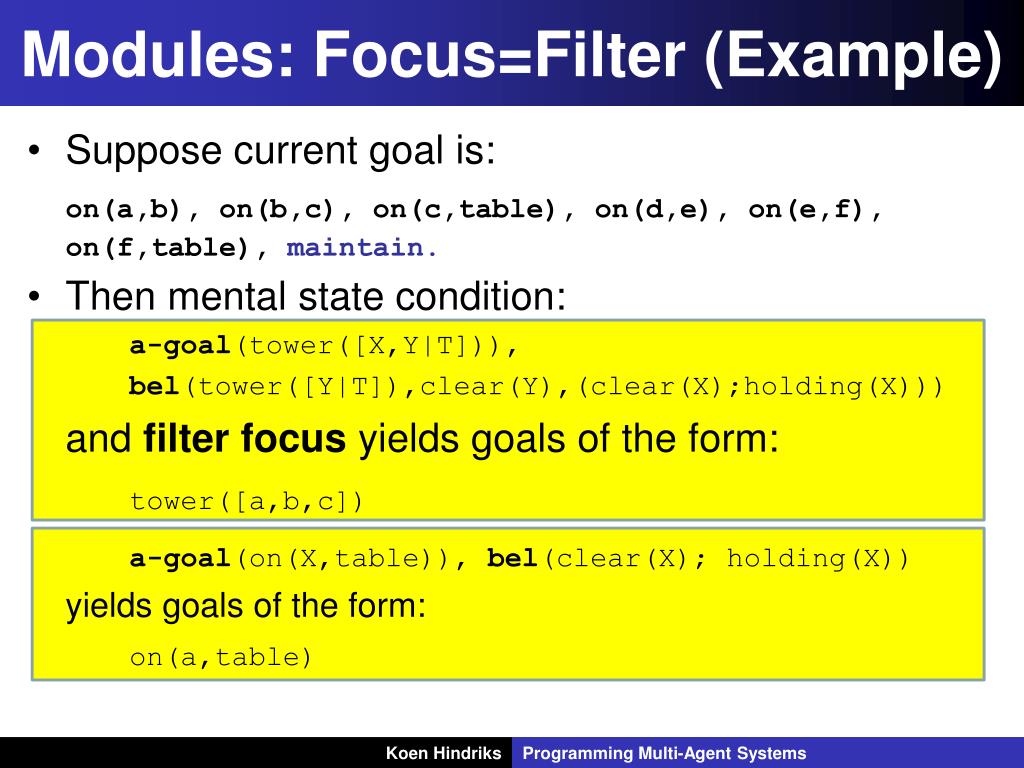 Modules: Focus=Filter (Example)

• Suppose current goal is:

on(a,b), on(b,c), on(c,table), on(d,e), on(e,f), on(f,table), maintain.

• Then mental state condition:

a-goal(tower([X,Y|T])),
bel(tower([Y|T]),clear(Y),(clear(X);holding(X)))

and filter focus yields goals of the form:

tower([a,b,c])

a-goal(on(X,table)), bel(clear(X); holding(X))

yields goals of the form:

on(a,table)

Koen Hindriks Programming Multi-Agent Systems